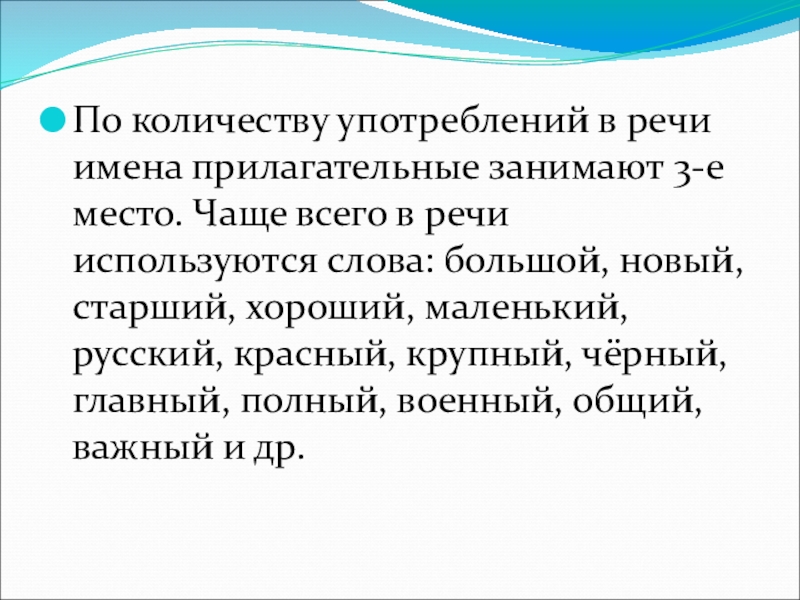 По количеству употреблений в речи имена прилагательные занимают 3-е место. Чаще всего в речи используются слова: большой, новый, старший, хороший, маленький, русский, красный, крупный, чёрный, главный, полный, военный, общий, важный и др.